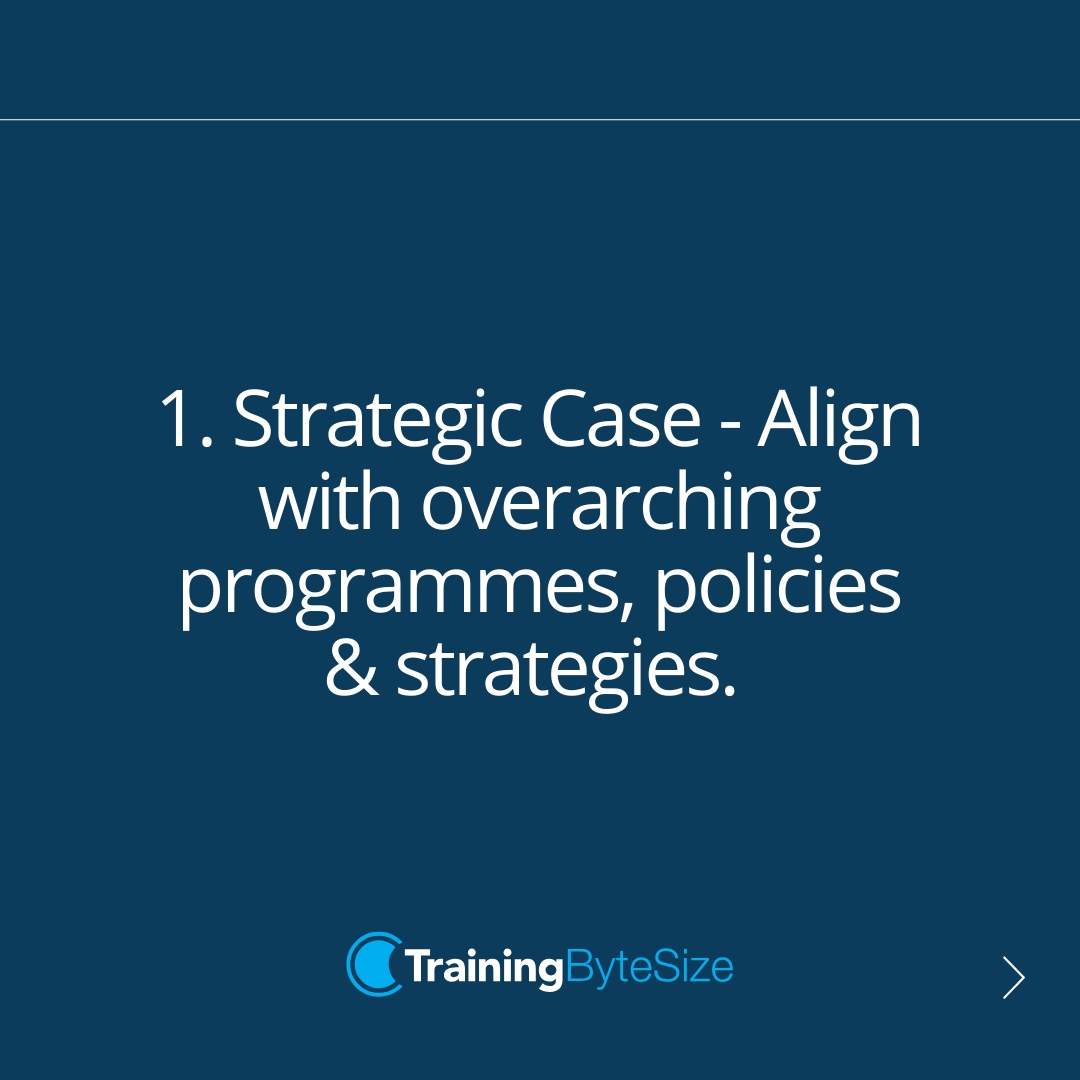 1. Strategic Case - Align with overarching programmes, policies & strategies.

TrainingByteSize